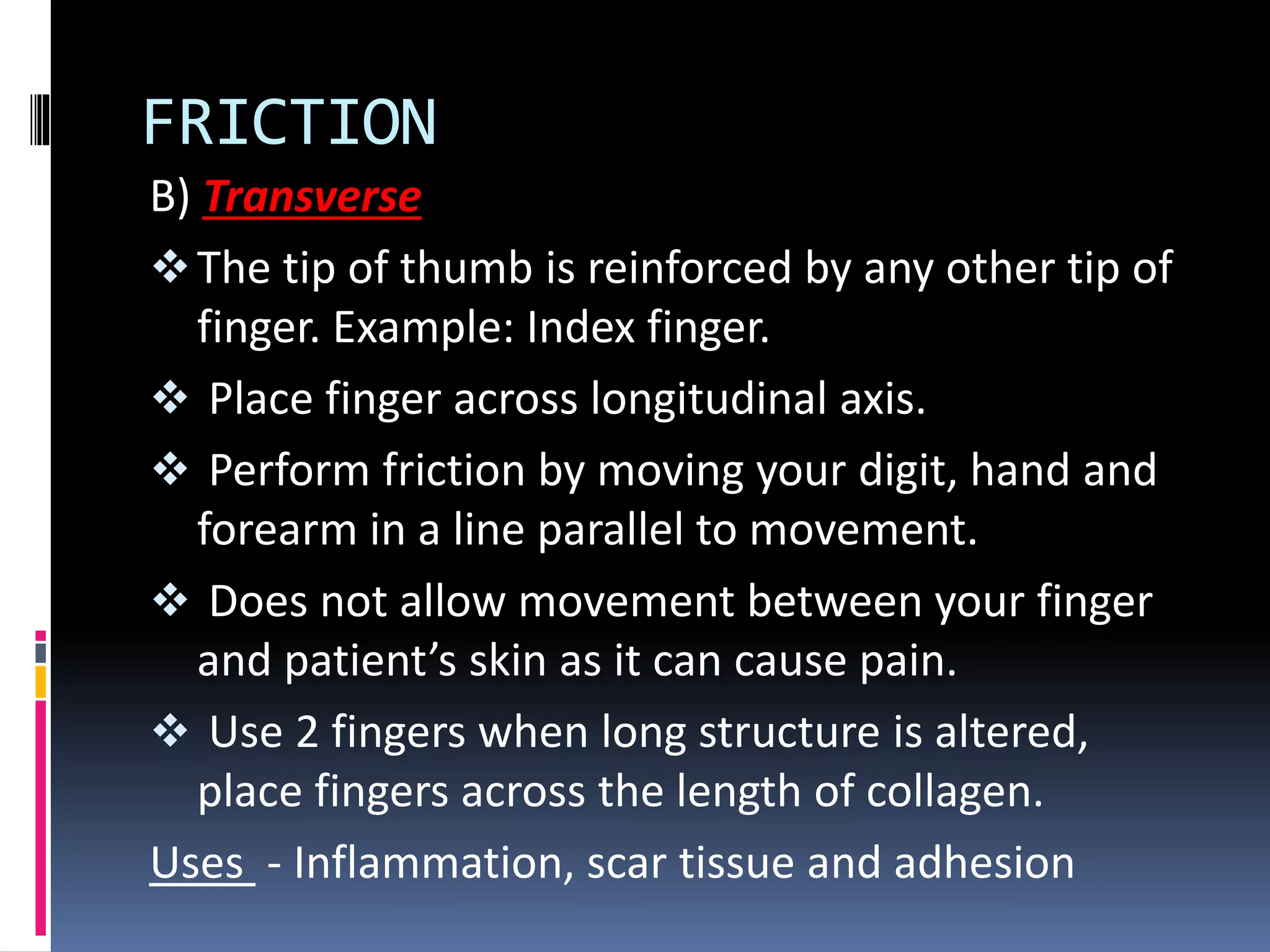 FRICTION

B) Transverse

❖ The tip of thumb is reinforced by any other tip of finger. Example: Index finger.

❖ Place finger across longitudinal axis.

❖ Perform friction by moving your digit, hand and forearm in a line parallel to movement.

❖ Does not allow movement between your finger and patient’s skin as it can cause pain.

❖ Use 2 fingers when long structure is altered, place fingers across the length of collagen.

Uses - Inflammation, scar tissue and adhesion